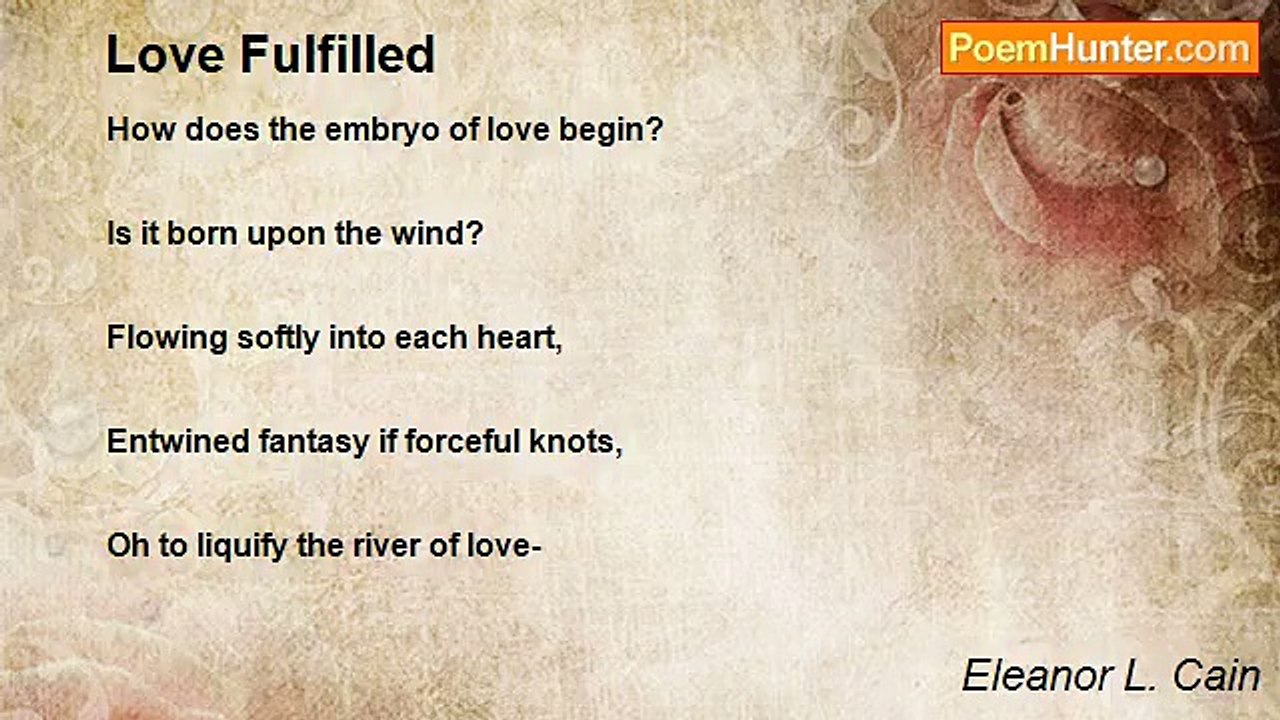 Love Fulfilled

PoemHunter.com

How does the embryo of love begin?

Is it born upon the wind?

Flowing softly into each heart,

Entwined fantasy if forceful knots,

Oh to liquify the river of love-

Eleanor L. Cain